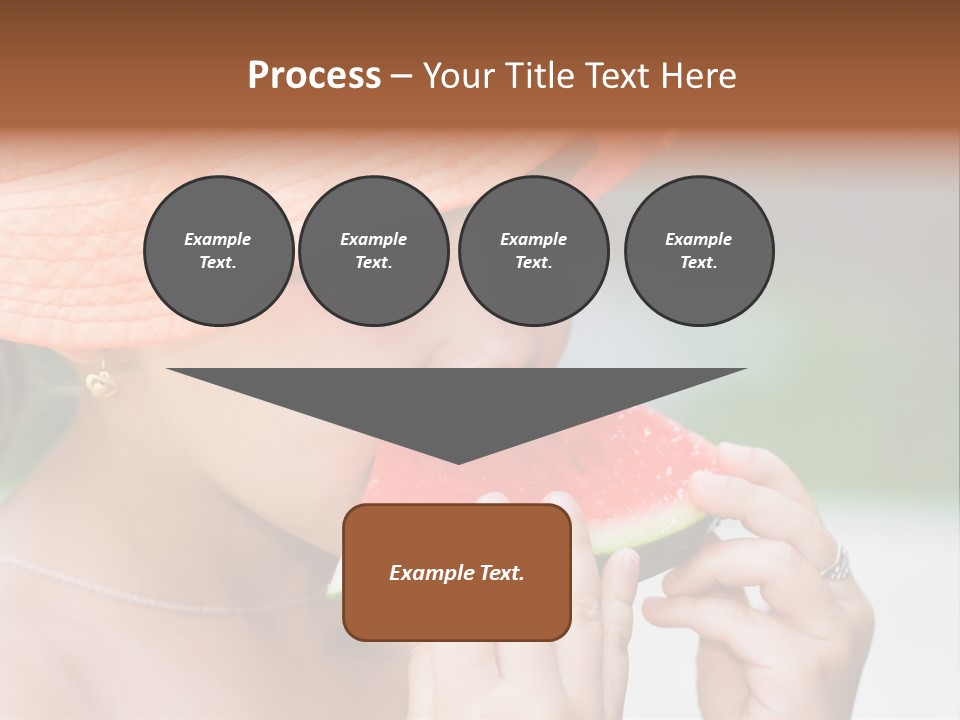 Process – Your Title Text Here

Example Text.

Example Text.

Example Text.

Example Text.

Example Text.